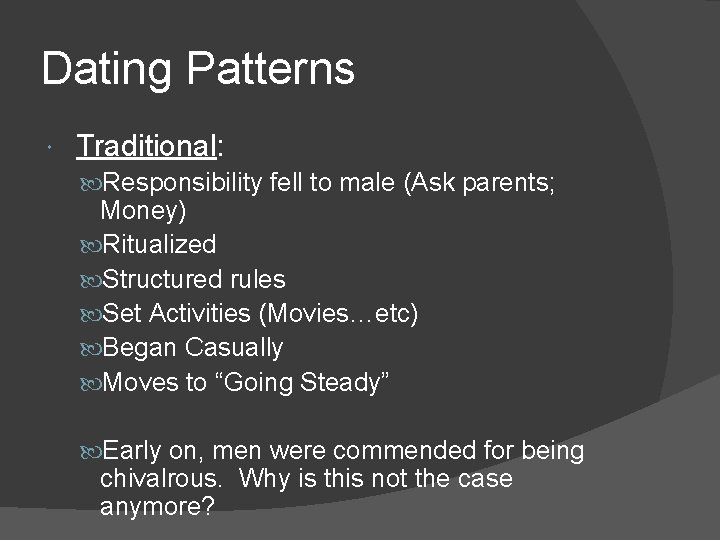 Dating Patterns

Traditional:

Responsibility fell to male (Ask parents; Money)

Ritualized

Structured rules

Set Activities (Movies…etc)

Began Casually

Moves to “Going Steady”

Early on, men were commended for being chivalrous. Why is this not the case anymore?